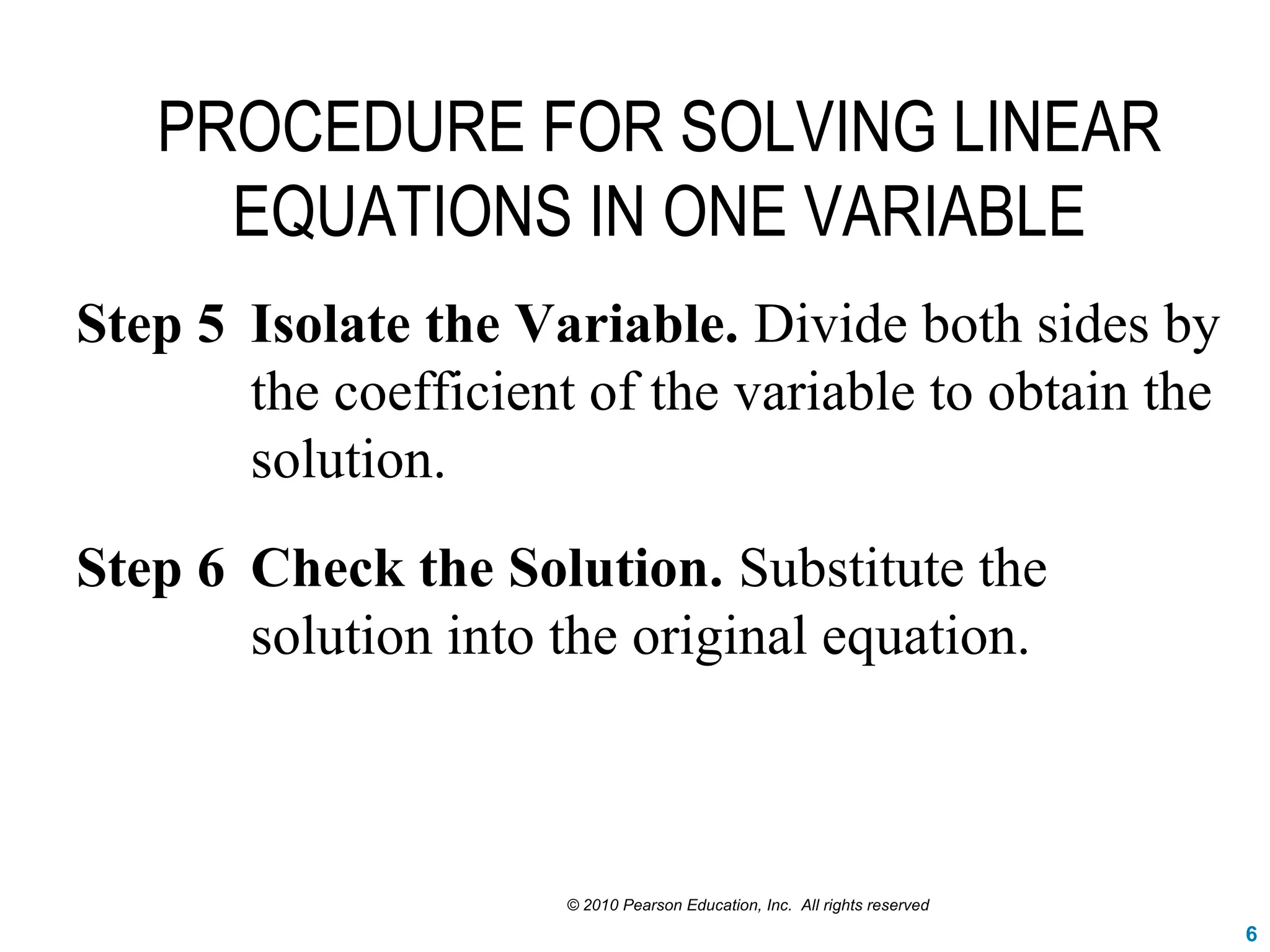 PROCEDURE FOR SOLVING LINEAR EQUATIONS IN ONE VARIABLE

Step 5 Isolate the Variable. Divide both sides by the coefficient of the variable to obtain the solution.

Step 6 Check the Solution. Substitute the solution into the original equation.

© 2010 Pearson Education, Inc. All rights reserved

6